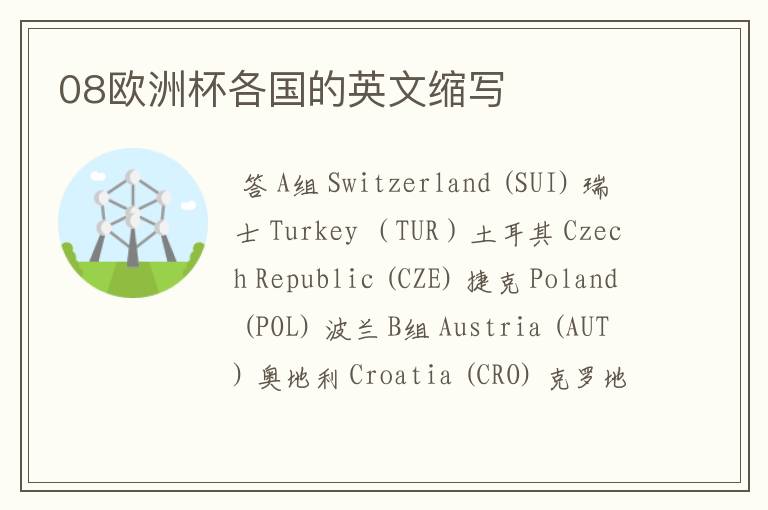 08欧洲杯各国的英文缩写

答 A组 Switzerland (SUI) 瑞士 Turkey （TUR）土耳其 Czech Republic (CZE) 捷克 Poland (POL) 波兰 B组 Austria (AUT) 奥地利 Croatia (CRO) 克罗地